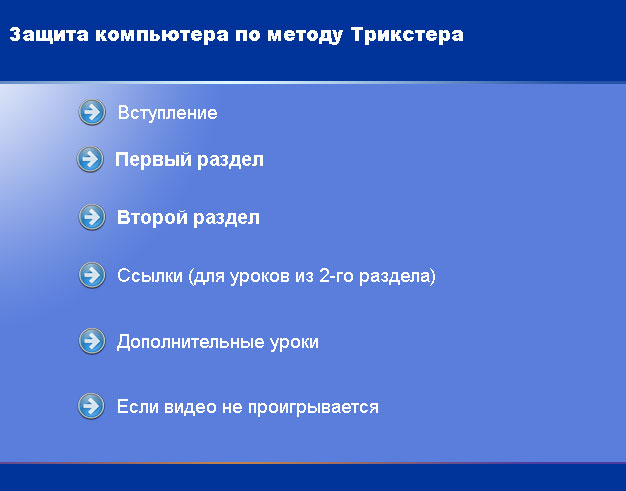 Защита компьютера по методу Трикстера

Вступление

Первый раздел

Второй раздел

Ссылки (для уроков из 2-го раздела)

Дополнительные уроки

Если видео не проигрывается